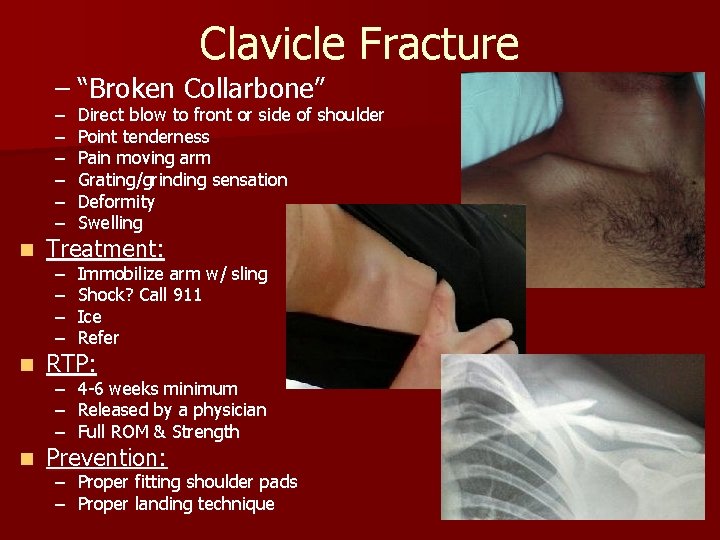 Clavicle Fracture

– "Broken Collarbone"
– Direct blow to front or side of shoulder
– Point tenderness
– Pain moving arm
– Grating/grinding sensation
– Deformity
– Swelling

Treatment:
– Immobilize arm w/ sling
– Shock? Call 911
– Ice
– Refer

RTP:
– 4-6 weeks minimum
– Released by a physician
– Full ROM & Strength

Prevention:
– Proper fitting shoulder pads
– Proper landing technique